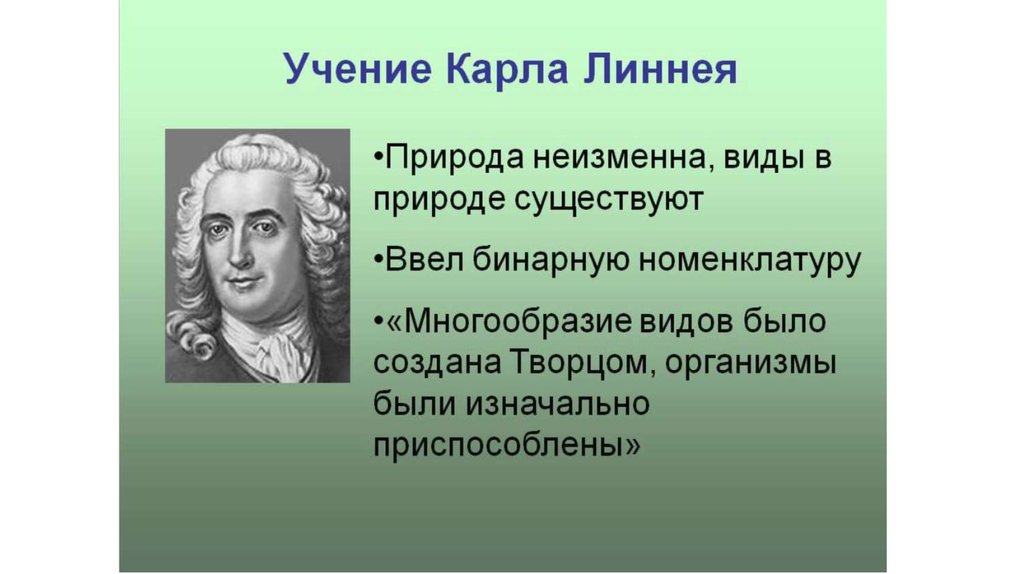 Учение Карла Линнея

•Природа неизменна, виды в природе существуют

•Ввел бинарную номенклатуру

•«Многообразие видов было создана Творцом, организмы были изначально приспособлены»